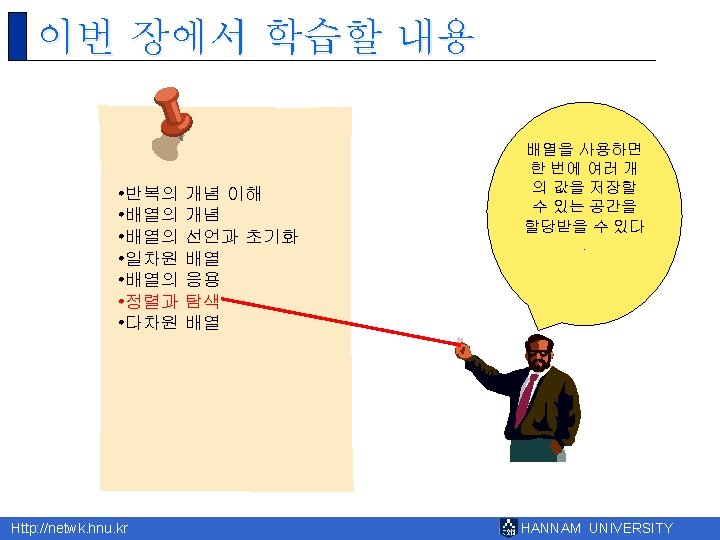 이번 장에서 학습할 내용

•반복의 개념 이해
•배열의 개념
•배열의 선언과 초기화
•일차원 배열
•배열의 응용
•정렬과 탐색
•다차원 배열

배열을 사용하면 한 번에 여러 개의 값을 저장할 수 있는 공간을 할당받을 수 있다.

Http://netwk.hnu.kr
HANNAM UNIVERSITY